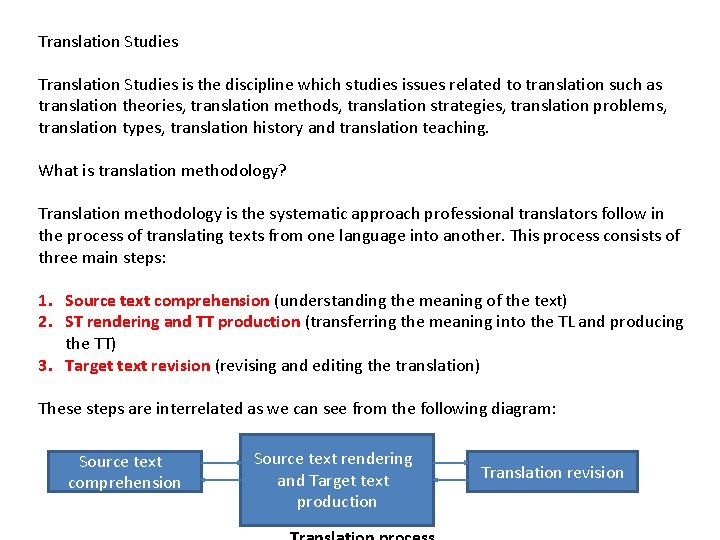 Translation Studies

Translation Studies is the discipline which studies issues related to translation such as translation theories, translation methods, translation strategies, translation problems, translation types, translation history and translation teaching.

What is translation methodology?

Translation methodology is the systematic approach professional translators follow in the process of translating texts from one language into another. This process consists of three main steps:

1. Source text comprehension (understanding the meaning of the text)
2. ST rendering and TT production (transferring the meaning into the TL and producing the TT)
3. Target text revision (revising and editing the translation)

These steps are interrelated as we can see from the following diagram:

Source text comprehension

Source text rendering and Target text production

Translation revision

Translation process